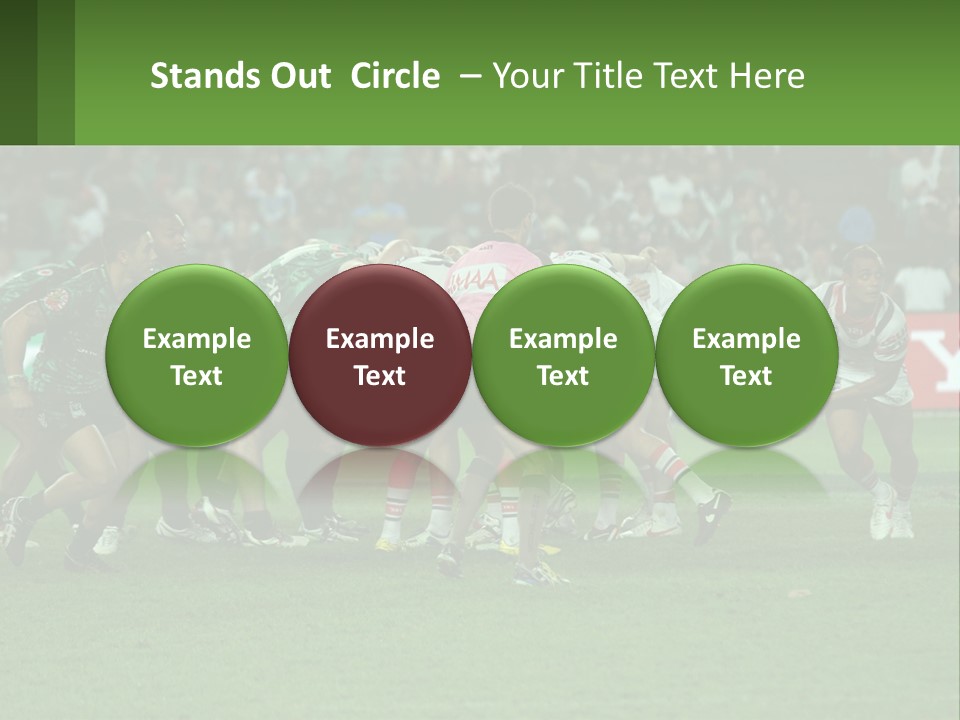 Stands Out Circle – Your Title Text Here

Example Text

Example Text

Example Text

Example Text